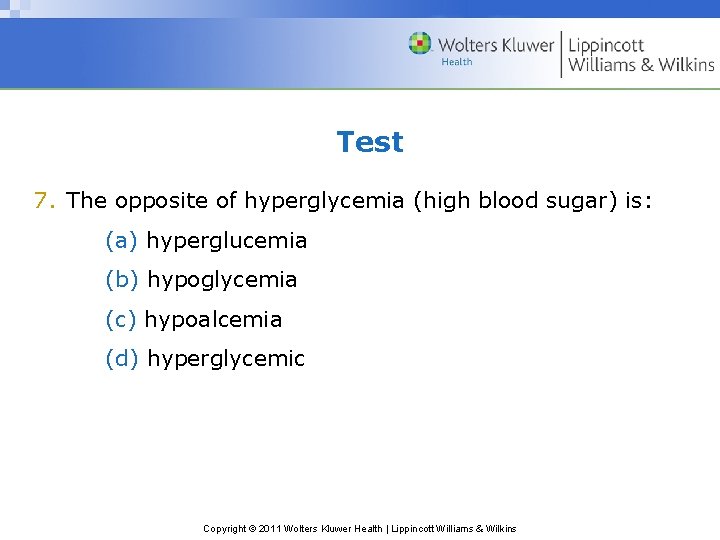 Wolters Kluwer Health | Lippincott Williams & Wilkins

Test

7. The opposite of hyperglycemia (high blood sugar) is:

(a) hyperglucemia

(b) hypoglycemia

(c) hypoalcemia

(d) hyperglycemic

Copyright © 2011 Wolters Kluwer Health | Lippincott Williams & Wilkins